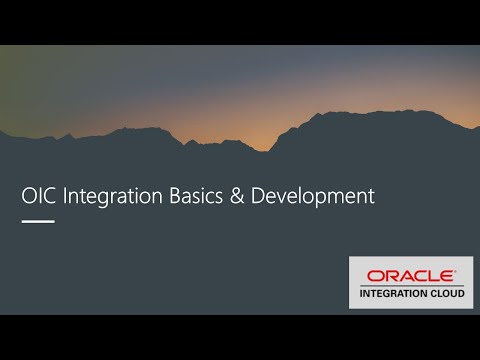 OIC Integration Basics & Development

ORACLE®
INTEGRATION CLOUD